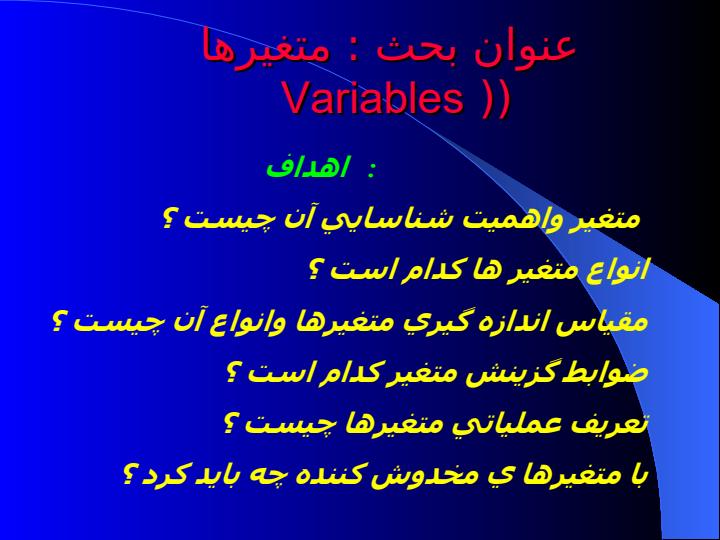 عنوان بحث : متغيرها
Variables ))

اهداف :

متغير واهميت شناسايي آن چيست ؟

انواع متغير ها كدام است ؟

مقياس اندازه گيري متغيرها وانواع آن چيست ؟

ضوابط گزينش متغير كدام است ؟

تعريف عملياتي متغيرها چيست ؟

با متغيرها ي مخدوش كننده چه بايد كرد ؟